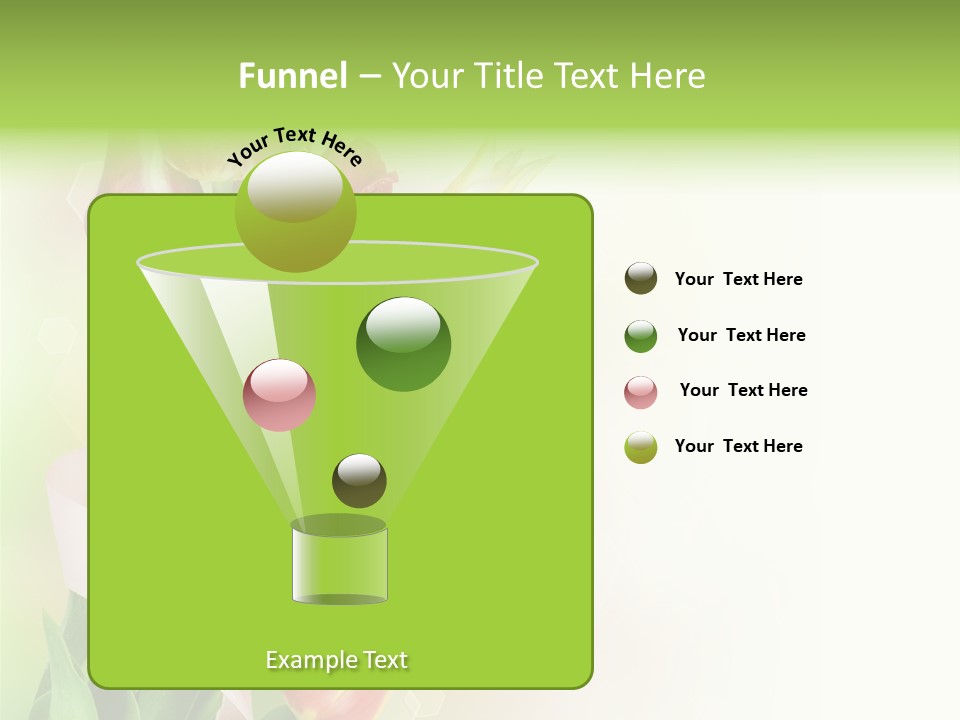 Funnel – Your Title Text Here

Your Text Here

Your Text Here

Your Text Here

Your Text Here

Your Text Here

Example Text